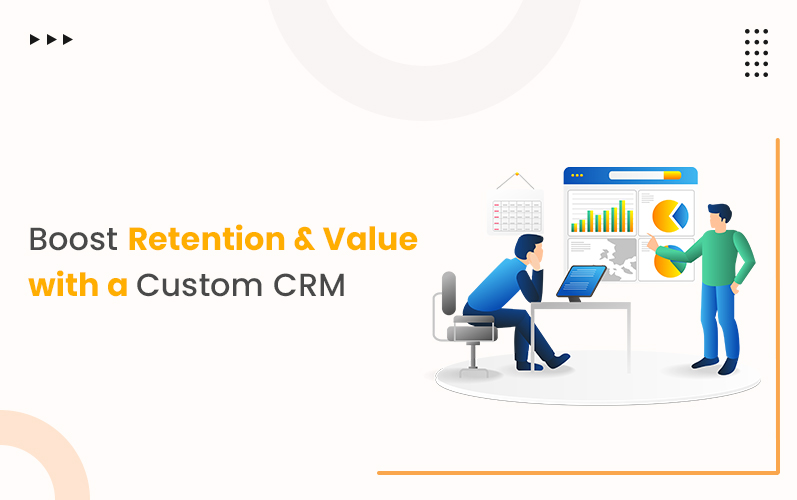 Boost Retention & Value with a Custom CRM